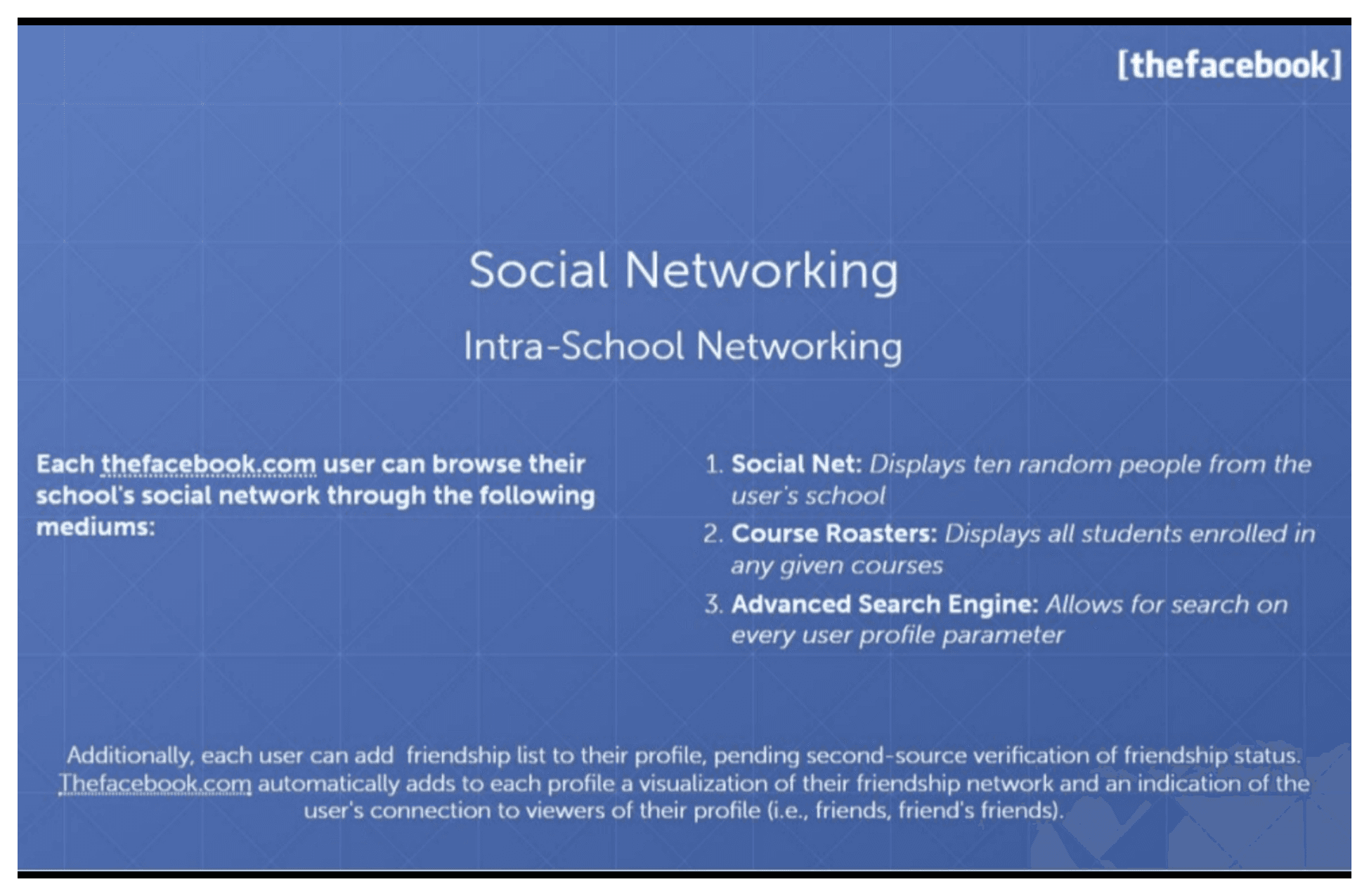 [thefacebook]

Social Networking

Intra-School Networking

Each thefacebook.com user can browse their school's social network through the following mediums:

1. Social Net: Displays ten random people from the user's school
2. Course Roasters: Displays all students enrolled in any given courses
3. Advanced Search Engine: Allows for search on every user profile parameter

Additionally, each user can add friendship list to their profile, pending second-source verification of friendship status. Thefacebook.com automatically adds to each profile a visualization of their friendship network and an indication of the user's connection to viewers of their profile (i.e., friends, friend's friends).